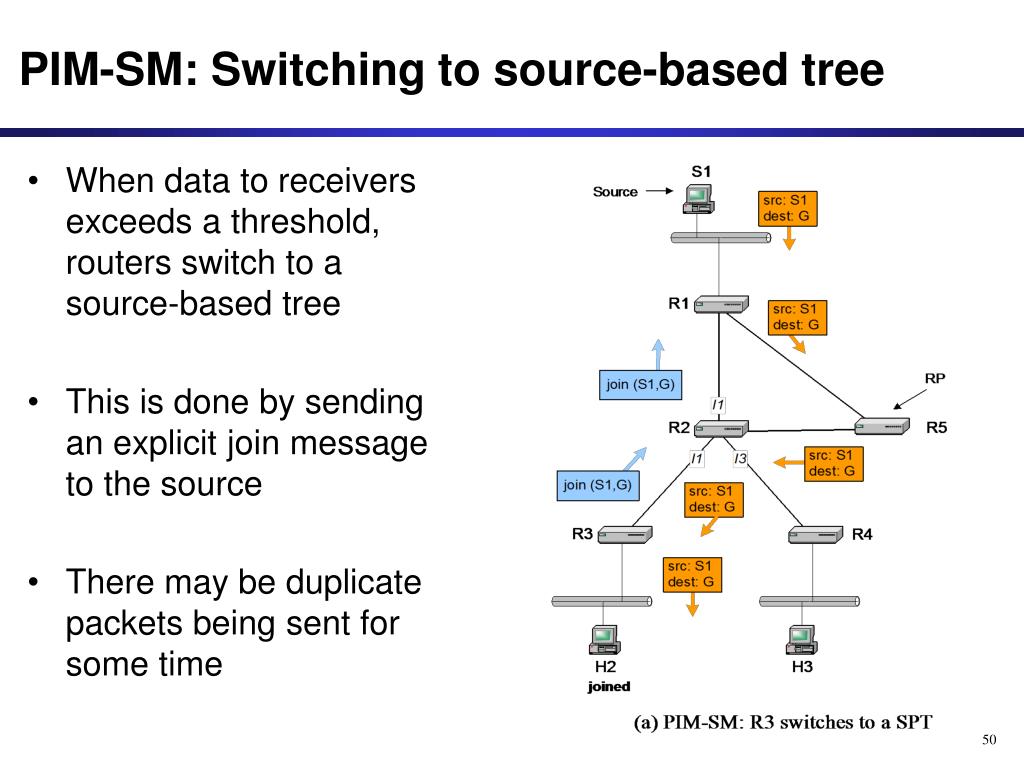 PIM-SM: Switching to source-based tree

• When data to receivers exceeds a threshold, routers switch to a source-based tree

• This is done by sending an explicit join message to the source

• There may be duplicate packets being sent for some time

S1
Source
src: S1
dest: G
R1
src: S1
dest: G
join (S1,G)
RP
I1
R2
R5
I1
I3
src: S1
dest: G
join (S1,G)
src: S1
dest: G
R3
R4
src: S1
dest: G
H2
joined
H3

(a) PIM-SM: R3 switches to a SPT

50